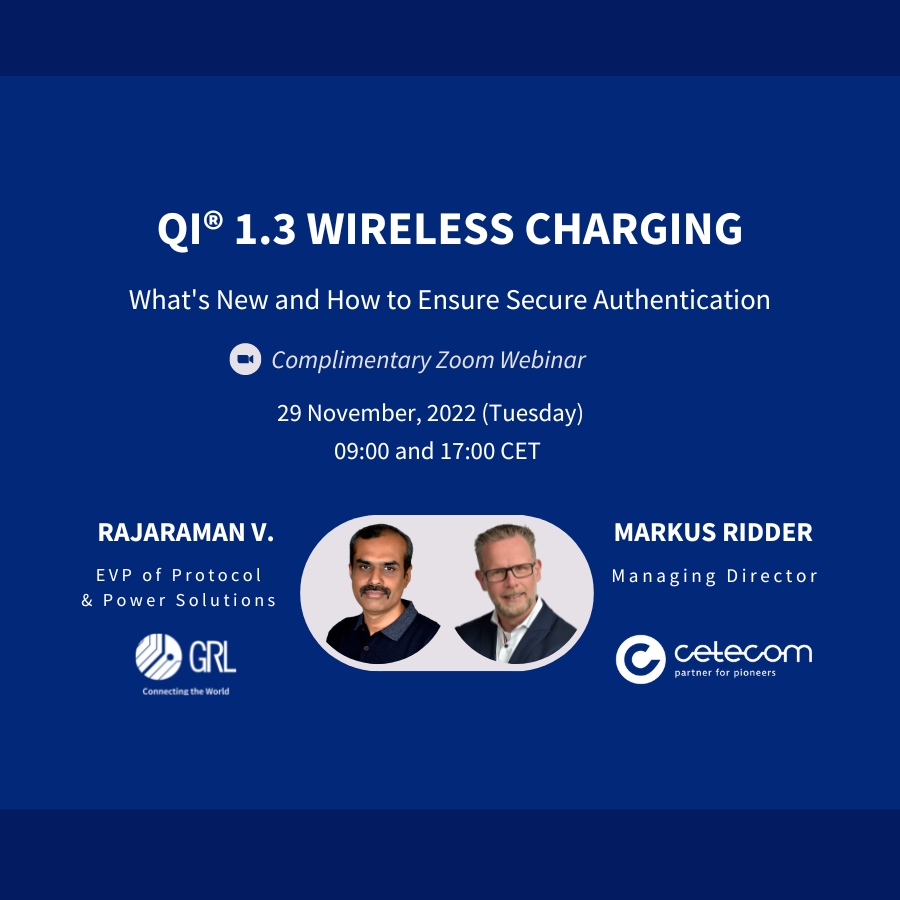 QI® 1.3 WIRELESS CHARGING

What's New and How to Ensure Secure Authentication

Complimentary Zoom Webinar

29 November, 2022 (Tuesday)
09:00 and 17:00 CET

RAJARAMAN V.

EVP of Protocol & Power Solutions

GRL
Connecting the World

MARKUS RIDDER

Managing Director

cetecom
partner for pioneers